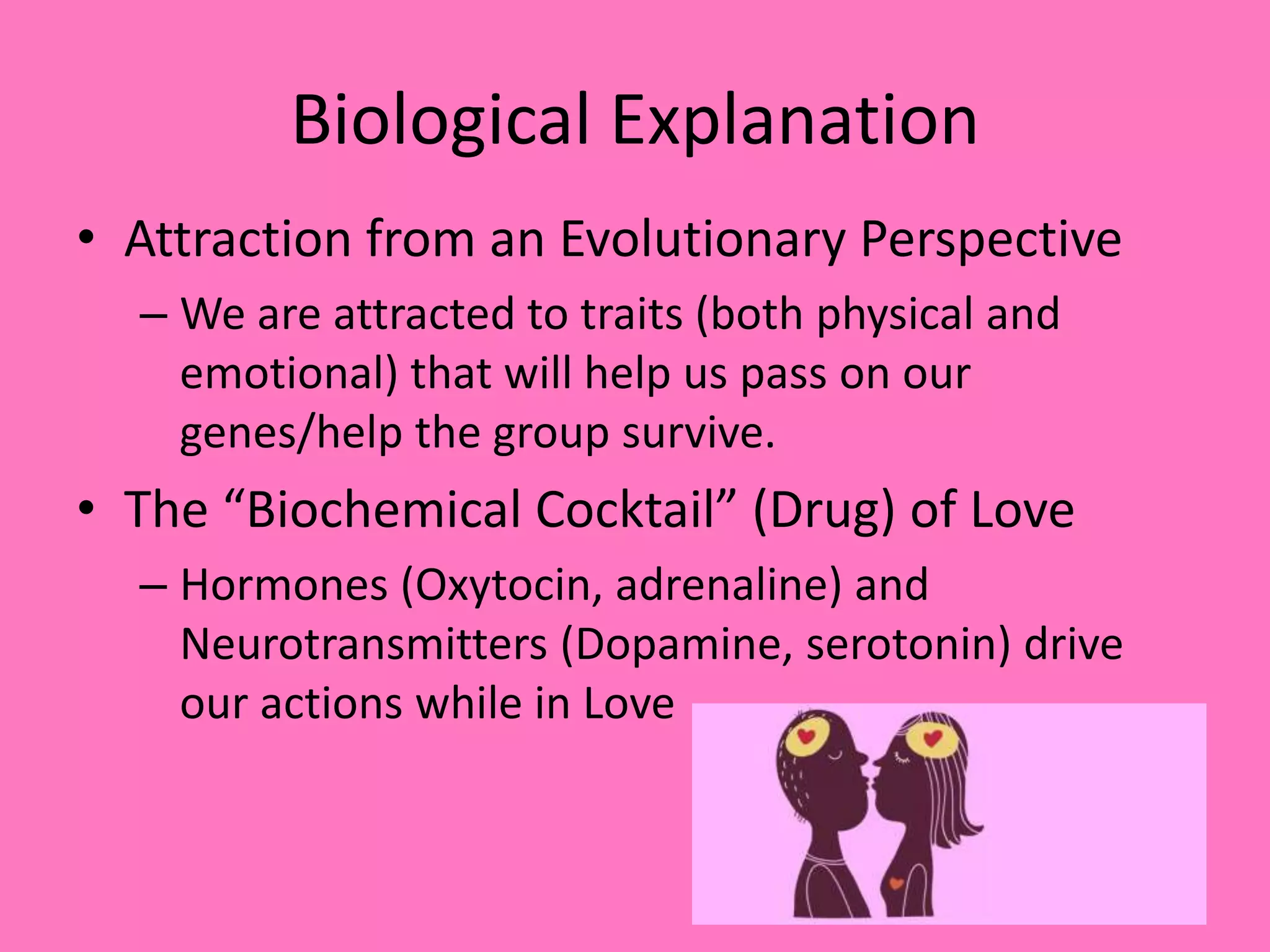 Biological Explanation

• Attraction from an Evolutionary Perspective
– We are attracted to traits (both physical and emotional) that will help us pass on our genes/help the group survive.

• The “Biochemical Cocktail” (Drug) of Love
– Hormones (Oxytocin, adrenaline) and Neurotransmitters (Dopamine, serotonin) drive our actions while in Love